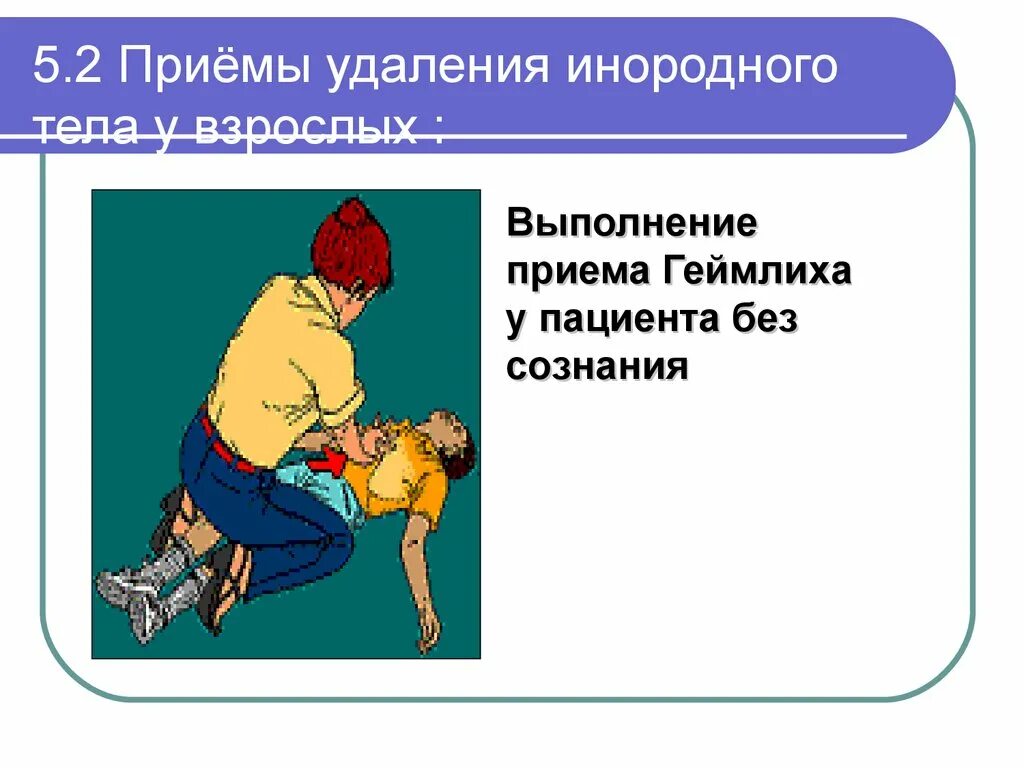 5.2 Приёмы удаления инородного тела у взрослых :

Выполнение приема Геймлиха у пациента без сознания